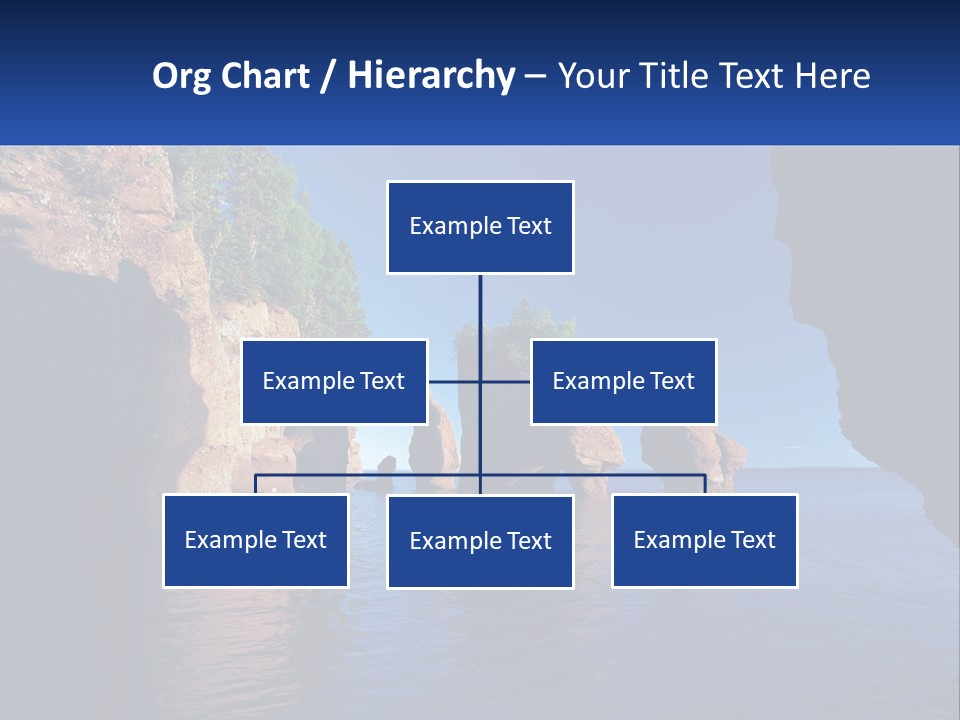 Org Chart / Hierarchy – Your Title Text Here

Example Text

Example Text

Example Text

Example Text

Example Text

Example Text